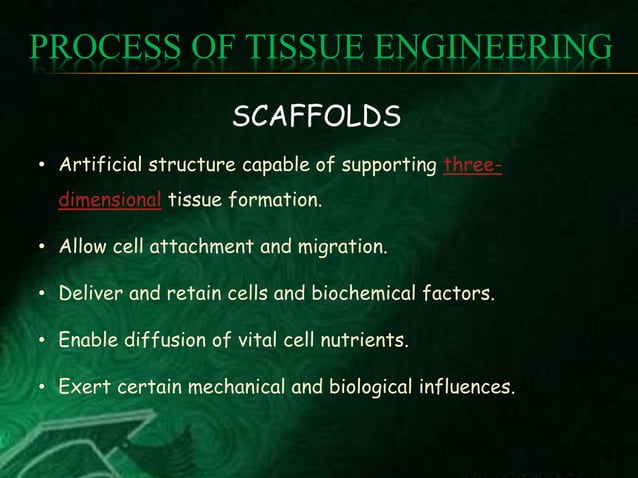 PROCESS OF TISSUE ENGINEERING

SCAFFOLDS

• Artificial structure capable of supporting three-dimensional tissue formation.

• Allow cell attachment and migration.

• Deliver and retain cells and biochemical factors.

• Enable diffusion of vital cell nutrients.

• Exert certain mechanical and biological influences.